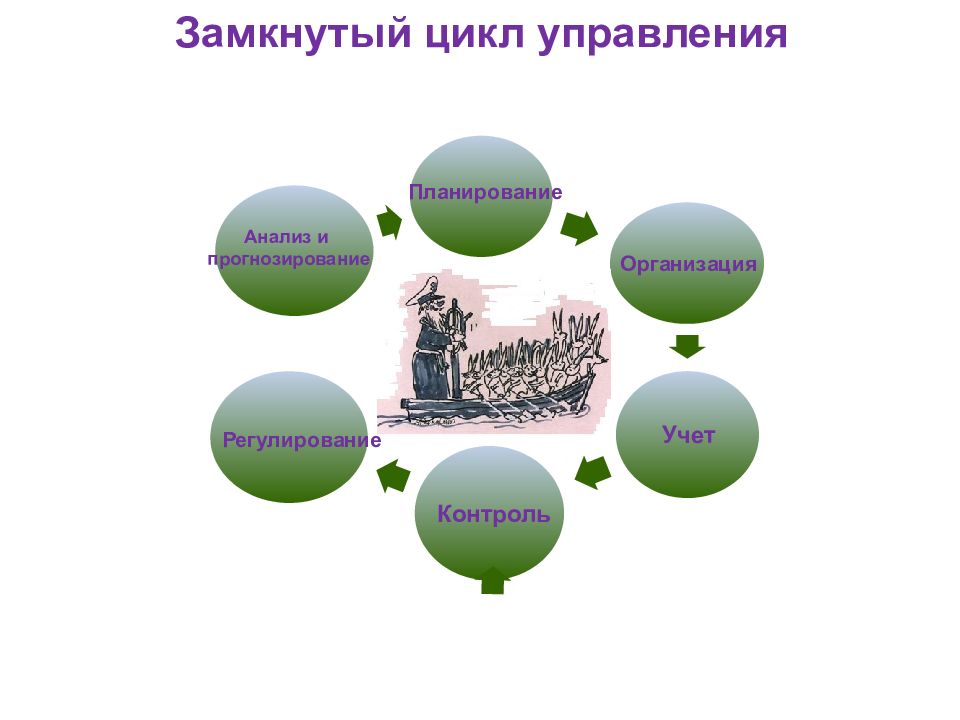 Замкнутый цикл управления

Планирование

Организация

Учет

Контроль

Регулирование

Анализ и прогнозирование